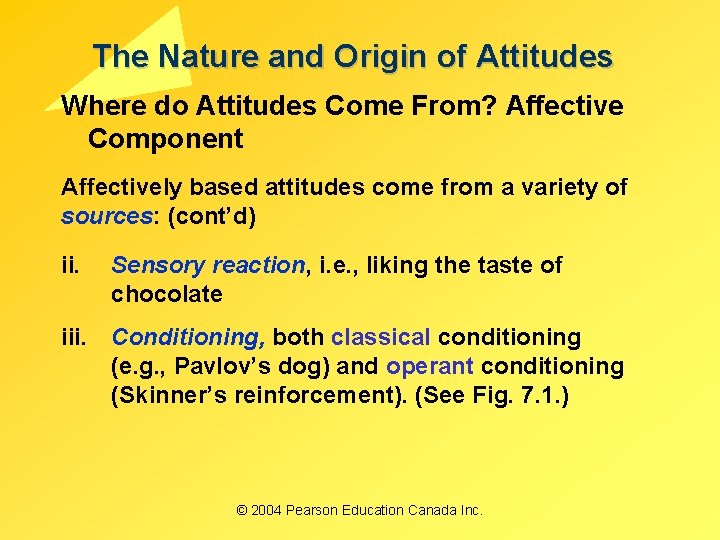 The Nature and Origin of Attitudes

Where do Attitudes Come From? Affective Component

Affectively based attitudes come from a variety of sources: (cont'd)

ii. Sensory reaction, i.e., liking the taste of chocolate

iii. Conditioning, both classical conditioning (e.g., Pavlov's dog) and operant conditioning (Skinner's reinforcement). (See Fig. 7.1.)

© 2004 Pearson Education Canada Inc.